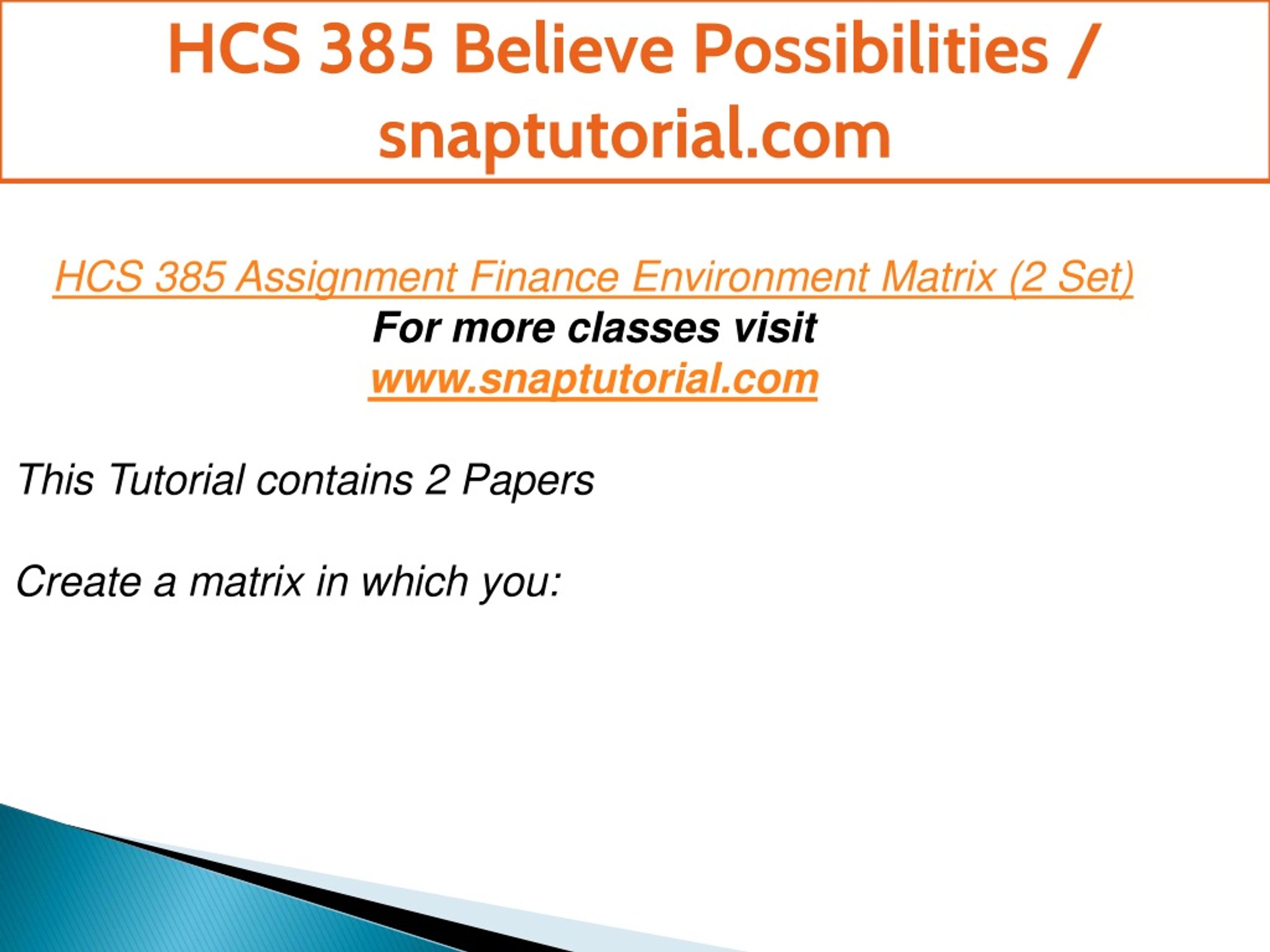 HCS 385 Believe Possibilities / snaptutorial.com

HCS 385 Assignment Finance Environment Matrix (2 Set)
For more classes visit
www.snaptutorial.com

This Tutorial contains 2 Papers

Create a matrix in which you: